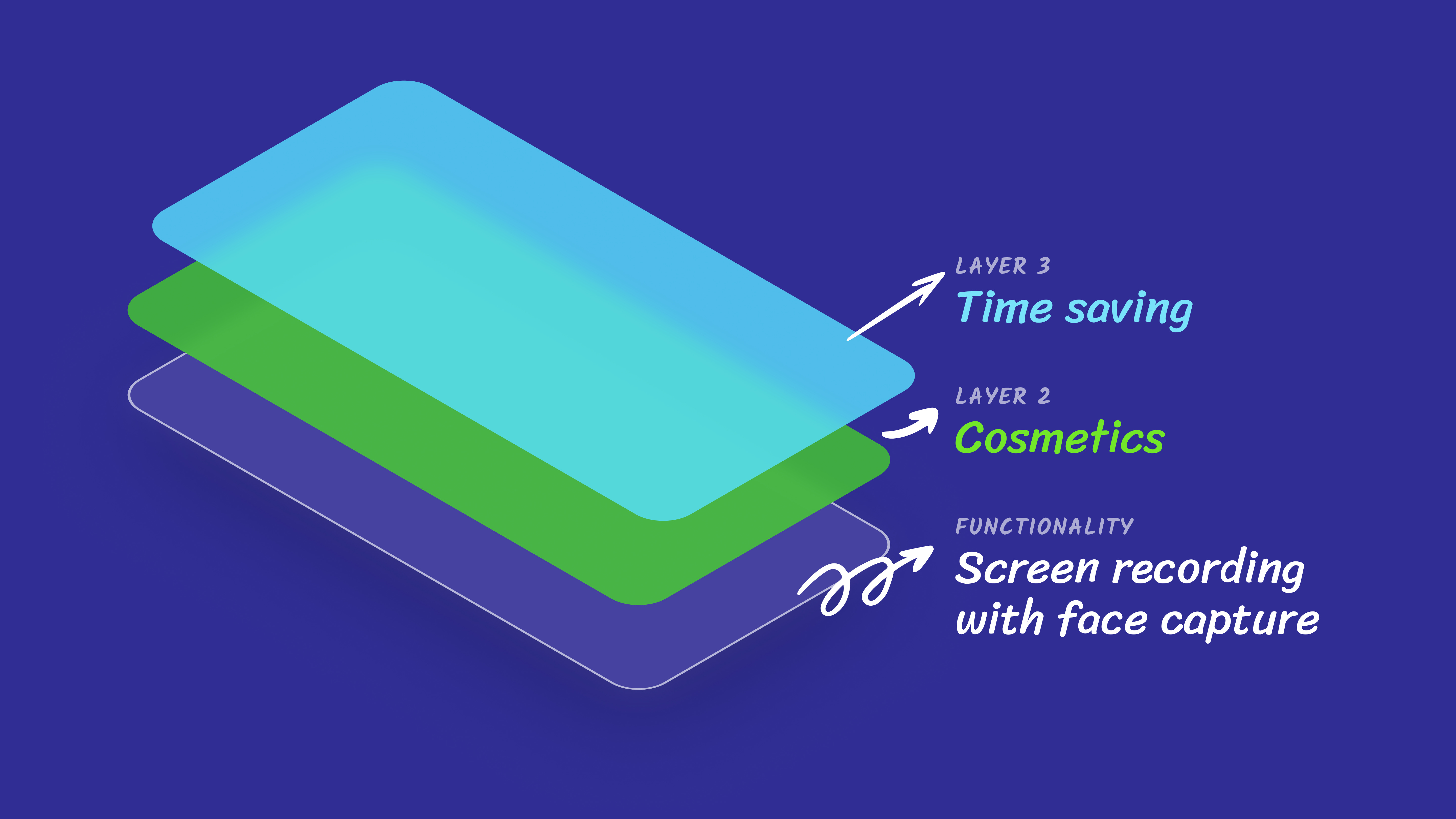 LAYER 3
Time saving

LAYER 2
Cosmetics

FUNCTIONALITY
Screen recording with face capture